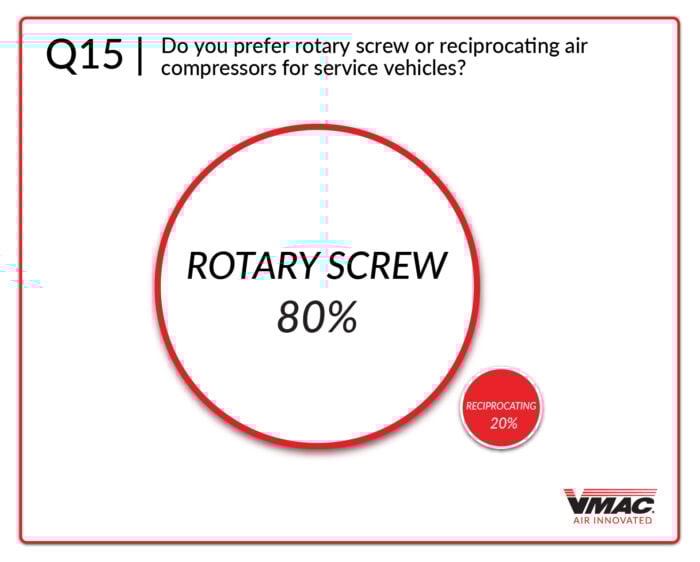 Q15 | Do you prefer rotary screw or reciprocating air compressors for service vehicles?

ROTARY SCREW
80%

RECIPROCATING
20%

VMAC
AIR INNOVATED